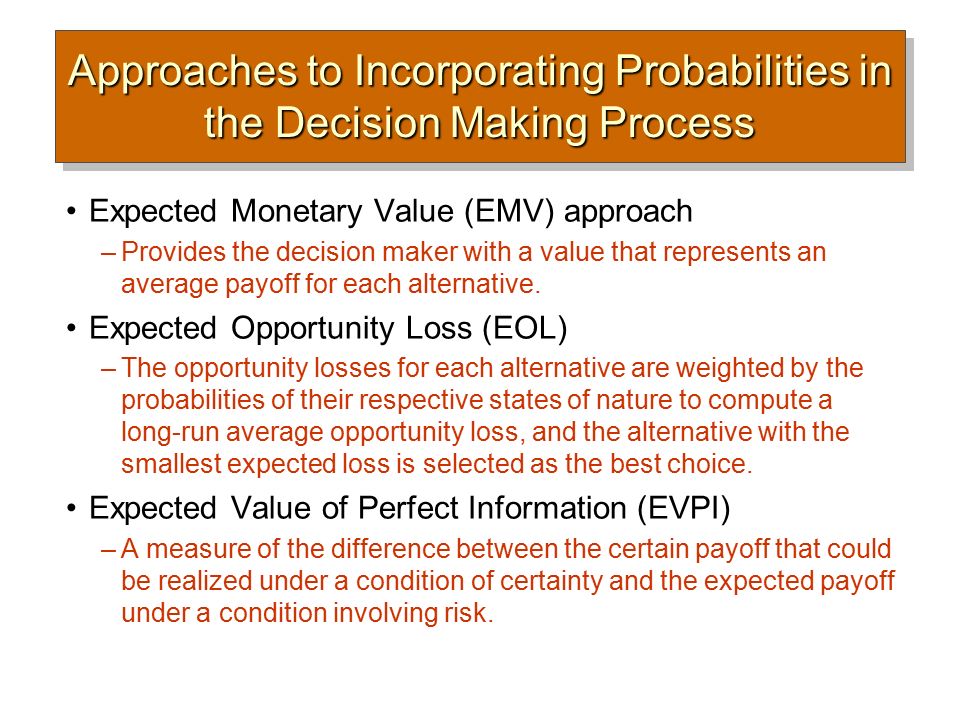 Approaches to Incorporating Probabilities in the Decision Making Process

• Expected Monetary Value (EMV) approach
– Provides the decision maker with a value that represents an average payoff for each alternative.

• Expected Opportunity Loss (EOL)
– The opportunity losses for each alternative are weighted by the probabilities of their respective states of nature to compute a long-run average opportunity loss, and the alternative with the smallest expected loss is selected as the best choice.

• Expected Value of Perfect Information (EVPI)
– A measure of the difference between the certain payoff that could be realized under a condition of certainty and the expected payoff under a condition involving risk.